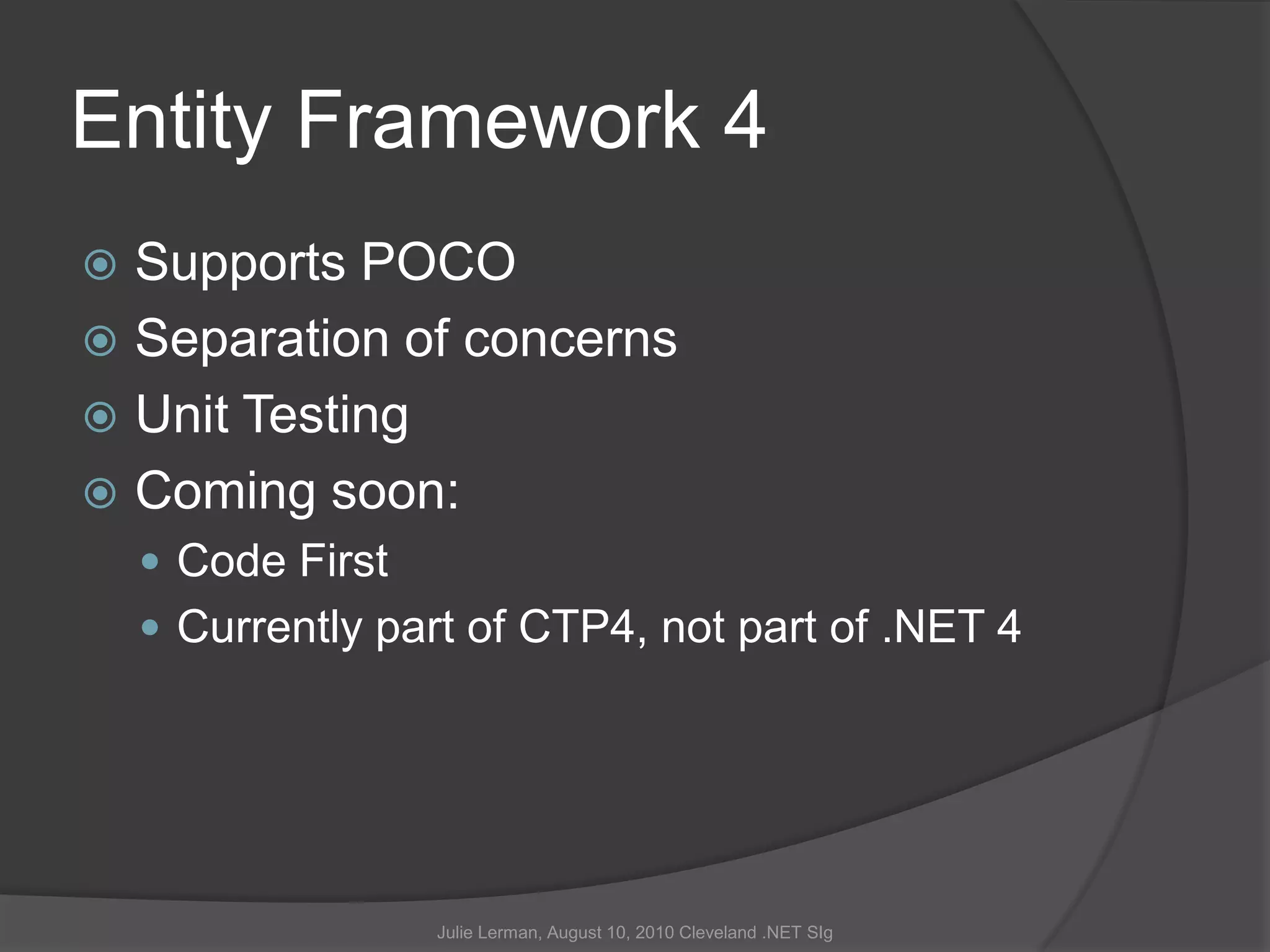 Entity Framework 4

Supports POCO
Separation of concerns
Unit Testing
Coming soon:
Code First
Currently part of CTP4, not part of .NET 4

Julie Lerman, August 10, 2010 Cleveland .NET SIg